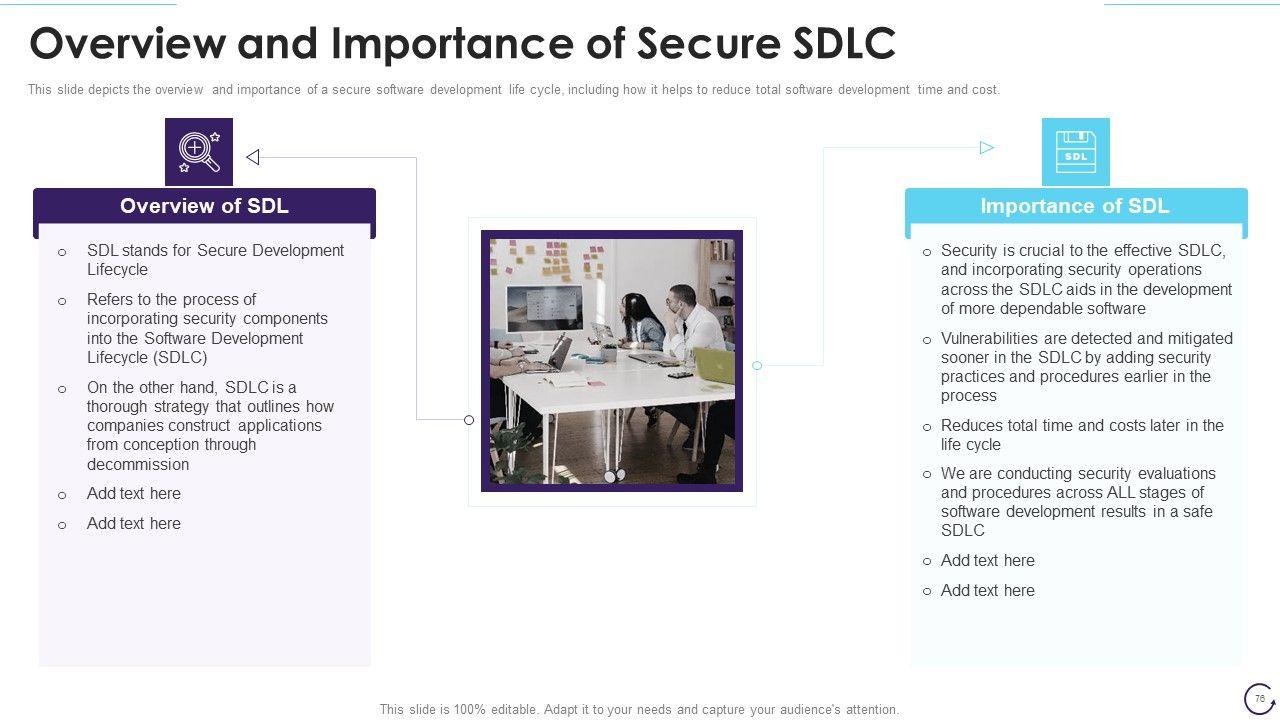 Overview and Importance of Secure SDLC

This slide depicts the overview and importance of a secure software development life cycle, including how it helps to reduce total software development time and cost.

Overview of SDL

○ SDL stands for Secure Development Lifecycle

○ Refers to the process of incorporating security components into the Software Development Lifecycle (SDLC)

○ On the other hand, SDLC is a thorough strategy that outlines how companies construct applications from conception through decommission

○ Add text here

○ Add text here

SDL

Importance of SDL

○ Security is crucial to the effective SDLC, and incorporating security operations across the SDLC aids in the development of more dependable software

○ Vulnerabilities are detected and mitigated sooner in the SDLC by adding security practices and procedures earlier in the process

○ Reduces total time and costs later in the life cycle

○ We are conducting security evaluations and procedures across ALL stages of software development results in a safe SDLC

○ Add text here

○ Add text here

This slide is 100% editable. Adapt it to your needs and capture your audience's attention.

76